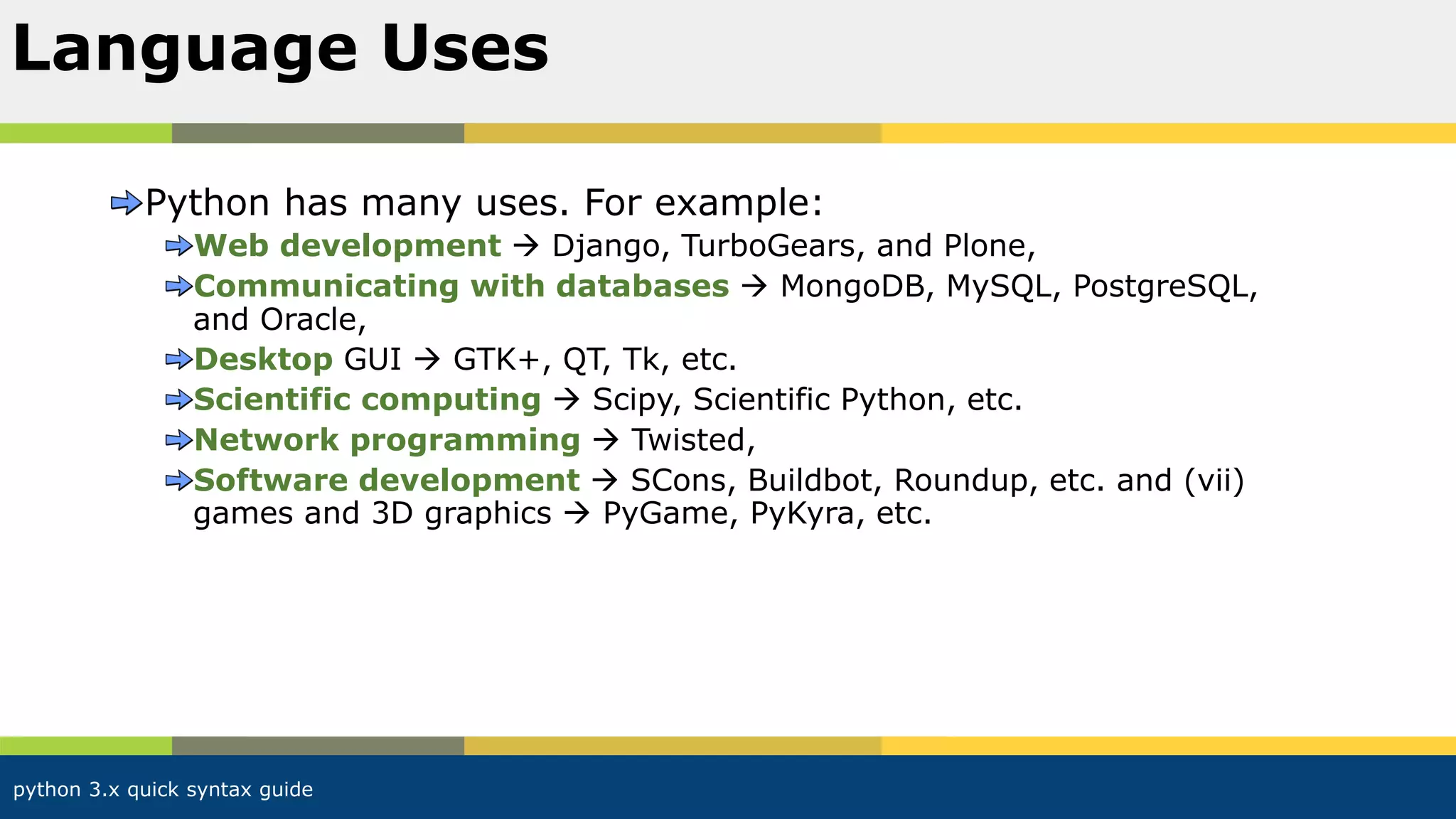 Language Uses

Python has many uses. For example:

Web development → Django, TurboGears, and Plone,

Communicating with databases → MongoDB, MySQL, PostgreSQL, and Oracle,

Desktop GUI → GTK+, QT, Tk, etc.

Scientific computing → Scipy, Scientific Python, etc.

Network programming → Twisted,

Software development → SCons, Buildbot, Roundup, etc. and (vii) games and 3D graphics → PyGame, PyKyra, etc.

python 3.x quick syntax guide